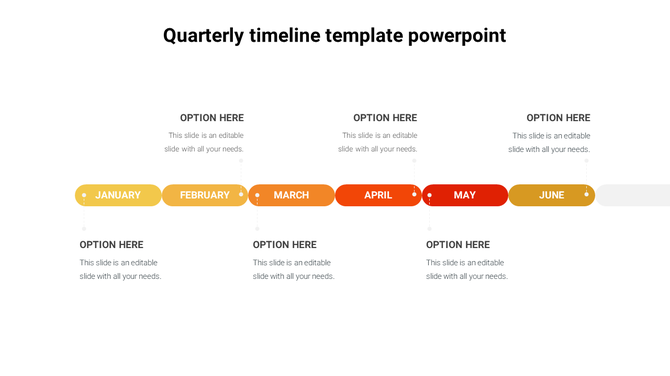 Quarterly timeline template powerpoint

OPTION HERE
This slide is an editable slide with all your needs.

OPTION HERE
This slide is an editable slide with all your needs.

OPTION HERE
This slide is an editable slide with all your needs.

JANUARY
FEBRUARY
MARCH
APRIL
MAY
JUNE

OPTION HERE
This slide is an editable slide with all your needs.

OPTION HERE
This slide is an editable slide with all your needs.

OPTION HERE
This slide is an editable slide with all your needs.